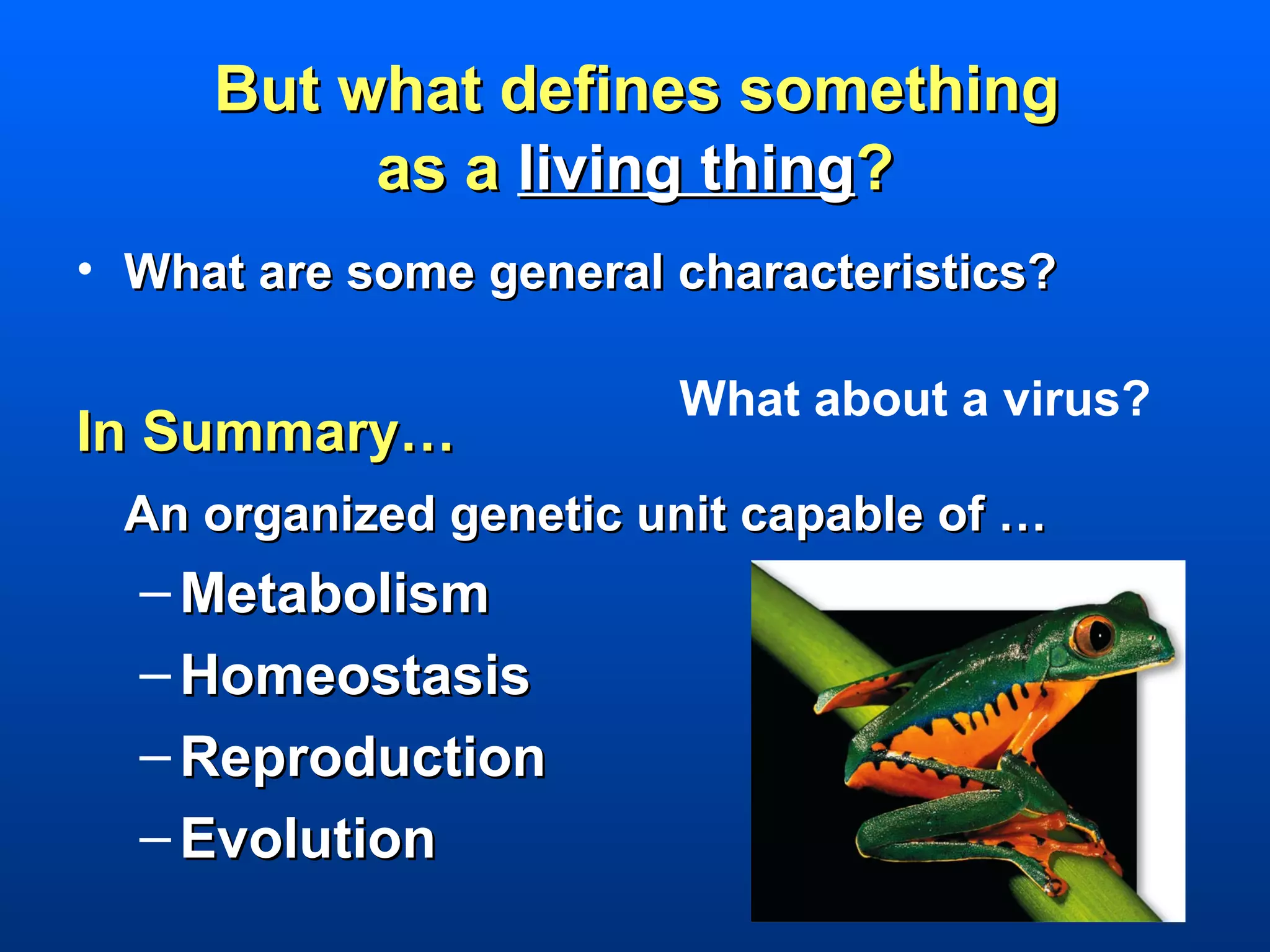 But what defines something as a living thing?

• What are some general characteristics?

What about a virus?

In Summary…

An organized genetic unit capable of …

– Metabolism
– Homeostasis
– Reproduction
– Evolution